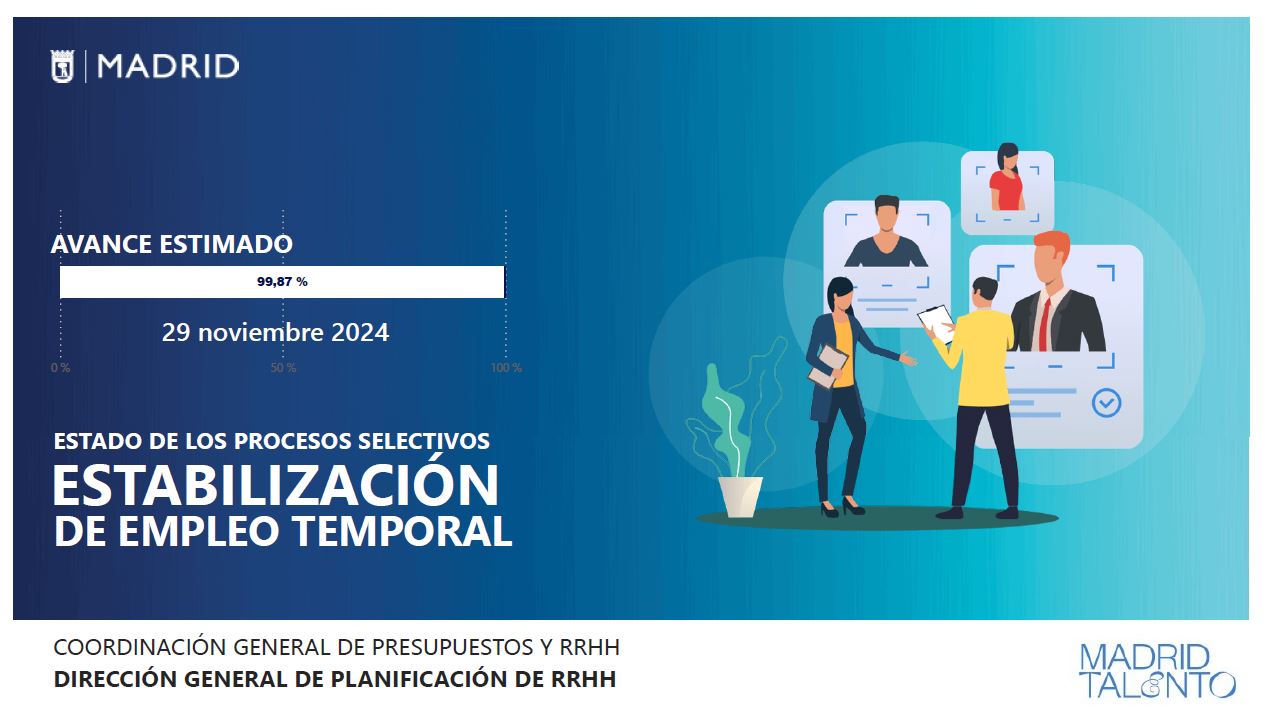 MADRID

AVANCE ESTIMADO

99,87 %

29 noviembre 2024

0 %

50 %

100 %

ESTADO DE LOS PROCESOS SELECTIVOS

ESTABILIZACIÓN DE EMPLEO TEMPORAL

COORDINACIÓN GENERAL DE PRESUPUESTOS Y RRHH

DIRECCIÓN GENERAL DE PLANIFICACIÓN DE RRHH

MADRID TALENTO